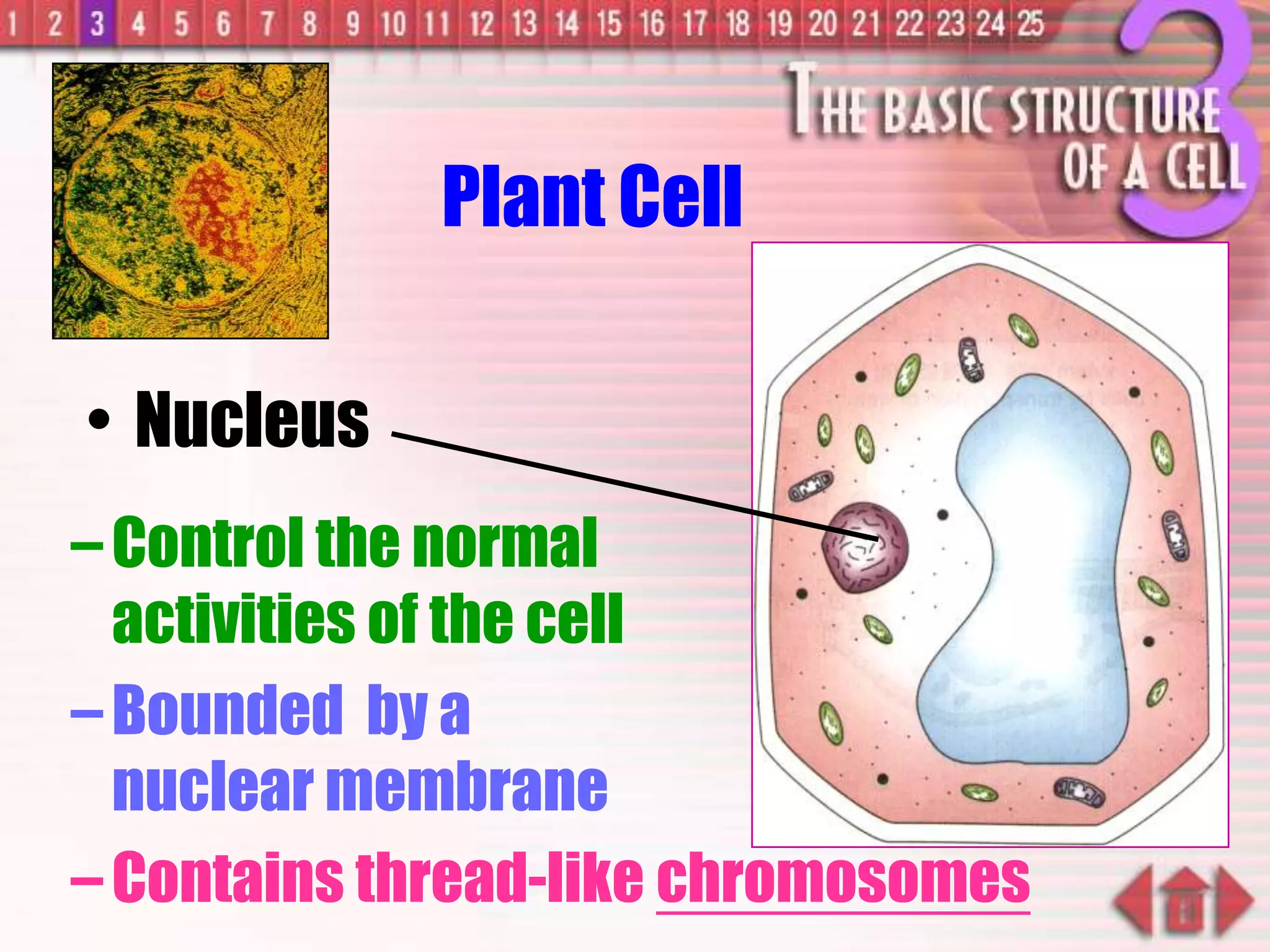 1 2 3 4 5 6 7 8 9 10 11 12 13 14 15 16 17 18 19 20 21 22 23 24 25

THE BASIC STRUCTURE OF A CELL 3

Plant Cell

• Nucleus

– Control the normal activities of the cell

– Bounded by a nuclear membrane

– Contains thread-like chromosomes